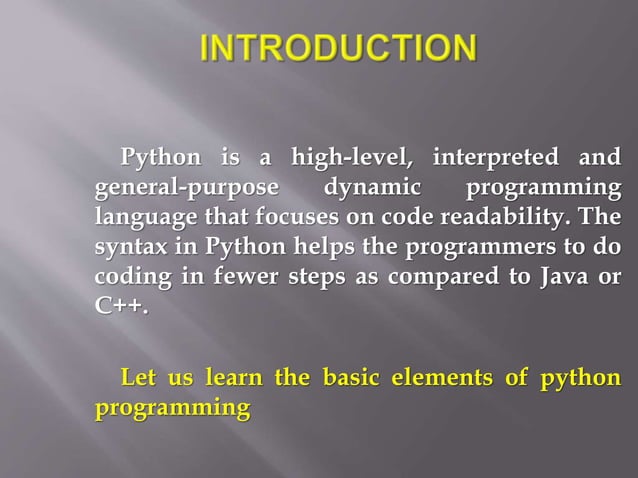 INTRODUCTION

Python is a high-level, interpreted and general-purpose dynamic programming language that focuses on code readability. The syntax in Python helps the programmers to do coding in fewer steps as compared to Java or C++.

Let us learn the basic elements of python programming